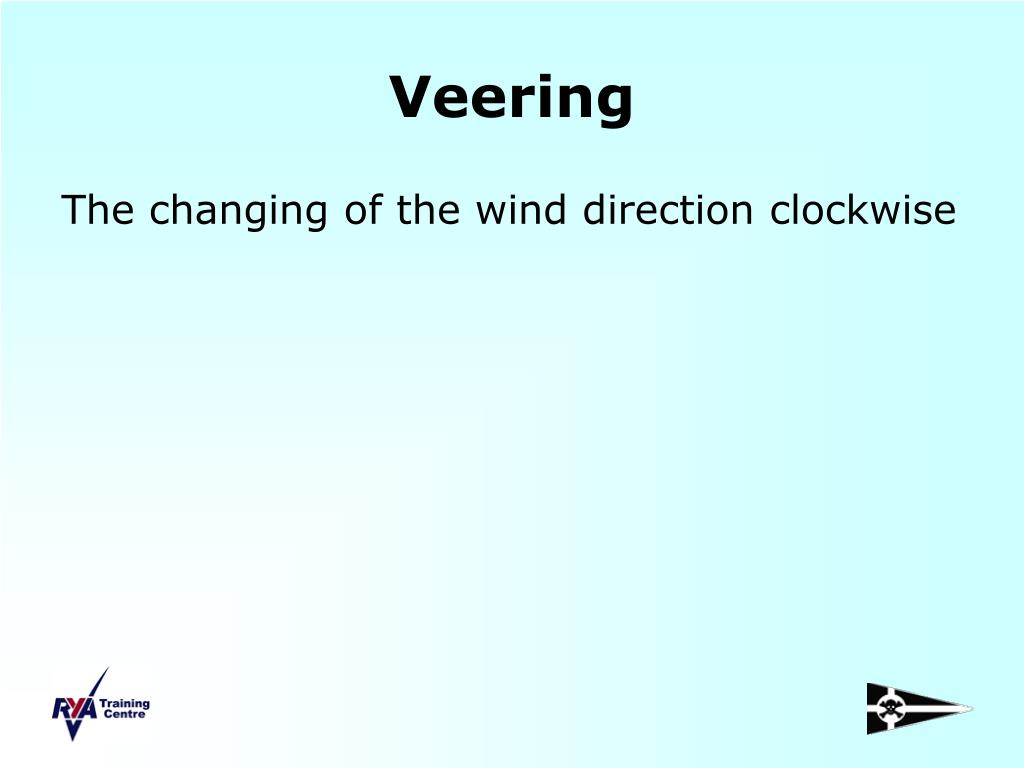 Veering

The changing of the wind direction clockwise

RYA Training Centre